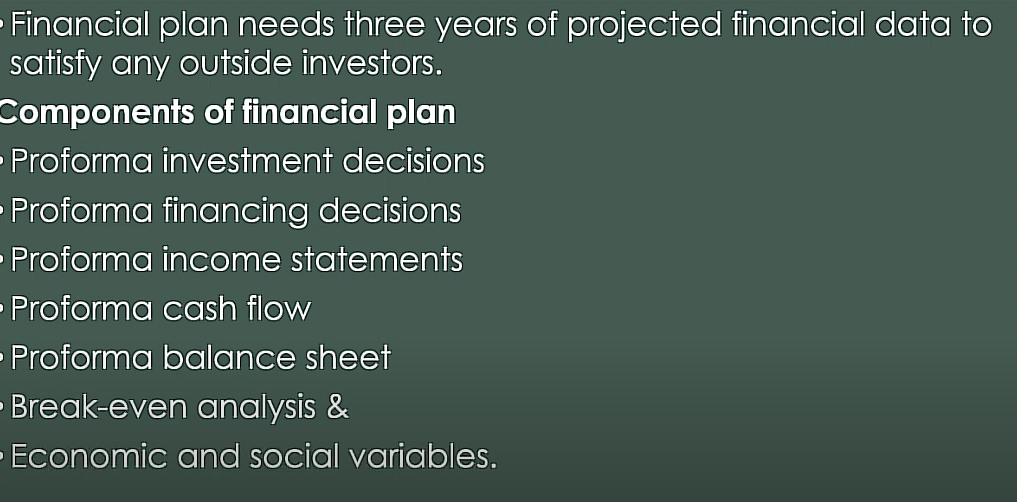 • Financial plan needs three years of projected financial data to satisfy any outside investors.

Components of financial plan

• Proforma investment decisions
• Proforma financing decisions
• Proforma income statements
• Proforma cash flow
• Proforma balance sheet
• Break-even analysis &
• Economic and social variables.